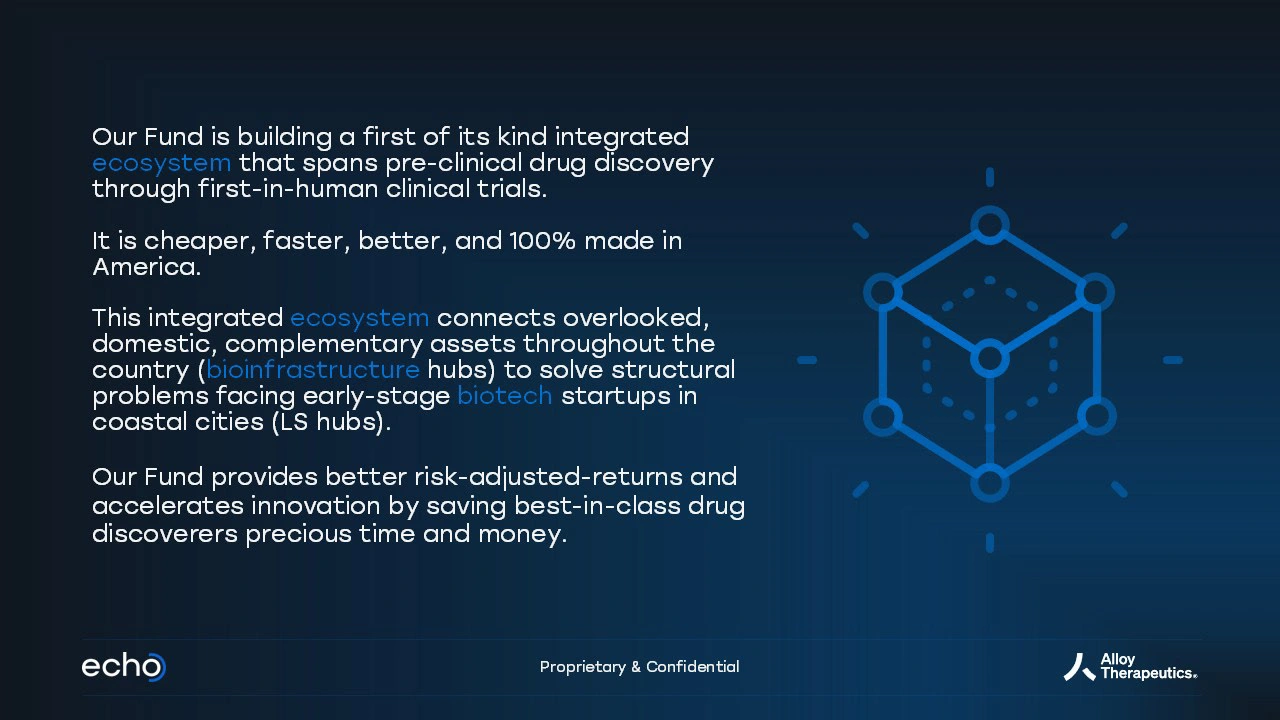 Our Fund is building a first of its kind integrated ecosystem that spans pre-clinical drug discovery through first-in-human clinical trials.

It is cheaper, faster, better, and 100% made in America.

This integrated ecosystem connects overlooked, domestic, complementary assets throughout the country (bioinfrastructure hubs) to solve structural problems facing early-stage biotech startups in coastal cities (LS hubs).

Our Fund provides better risk-adjusted-returns and accelerates innovation by saving best-in-class drug discoverers precious time and money.

echo

Proprietary & Confidential

Alloy Therapeutics®